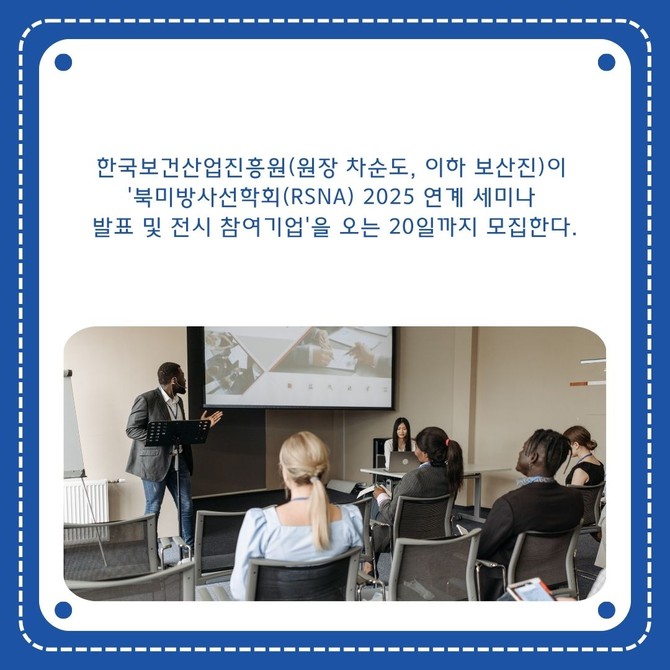 한국보건산업진흥원(원장 차순도, 이하 보산진)이 '북미방사선학회(RSNA) 2025 연계 세미나 발표 및 전시 참여기업'을 오는 20일까지 모집한다.